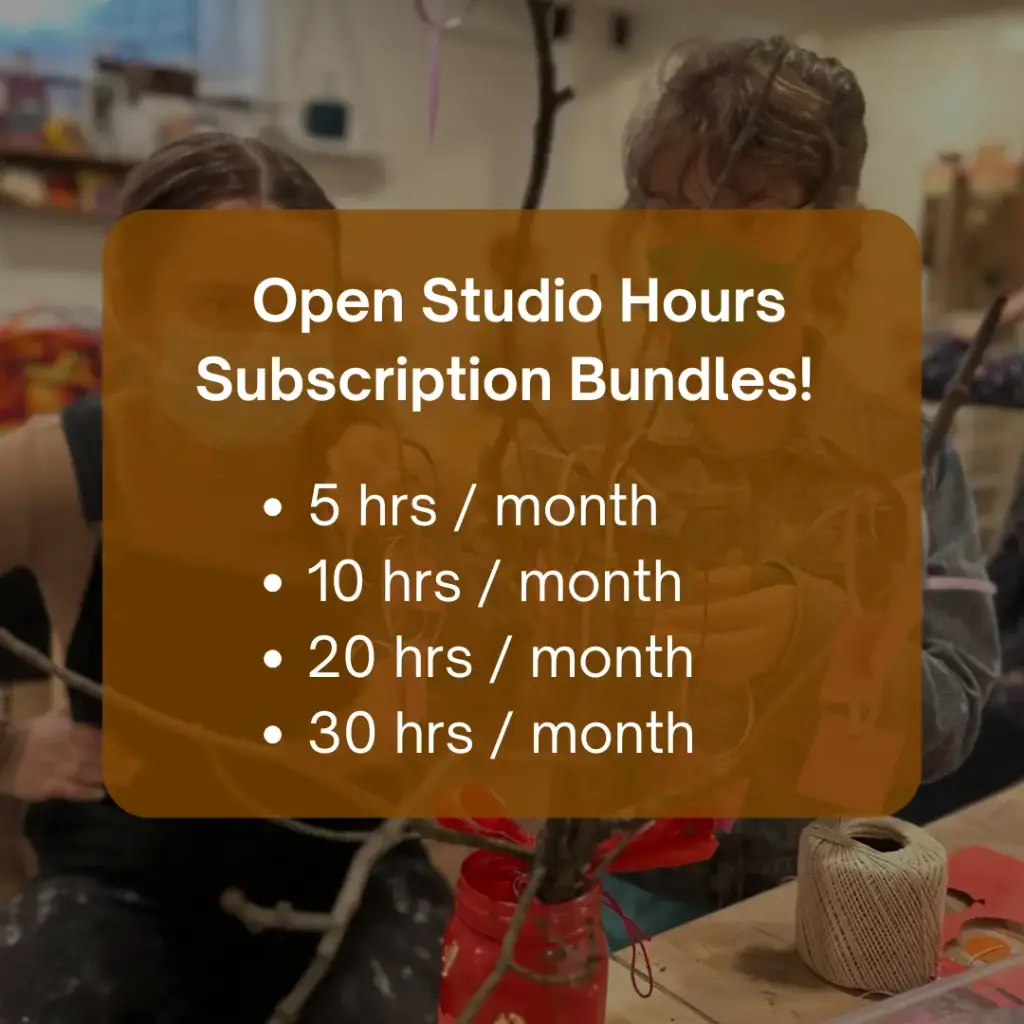 Open Studio Hours
Subscription Bundles!

• 5 hrs / month
• 10 hrs / month
• 20 hrs / month
• 30 hrs / month